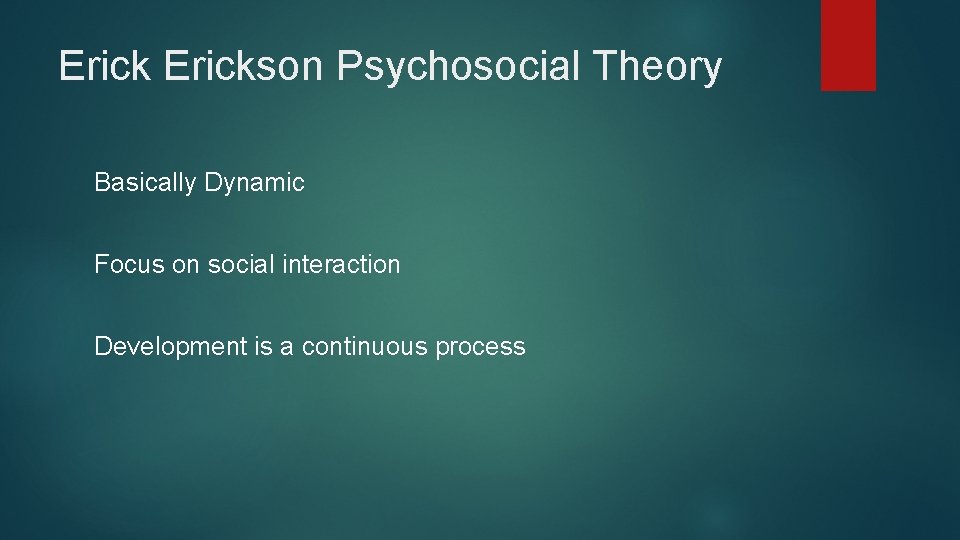 Erick Erickson Psychosocial Theory

Basically Dynamic

Focus on social interaction

Development is a continuous process